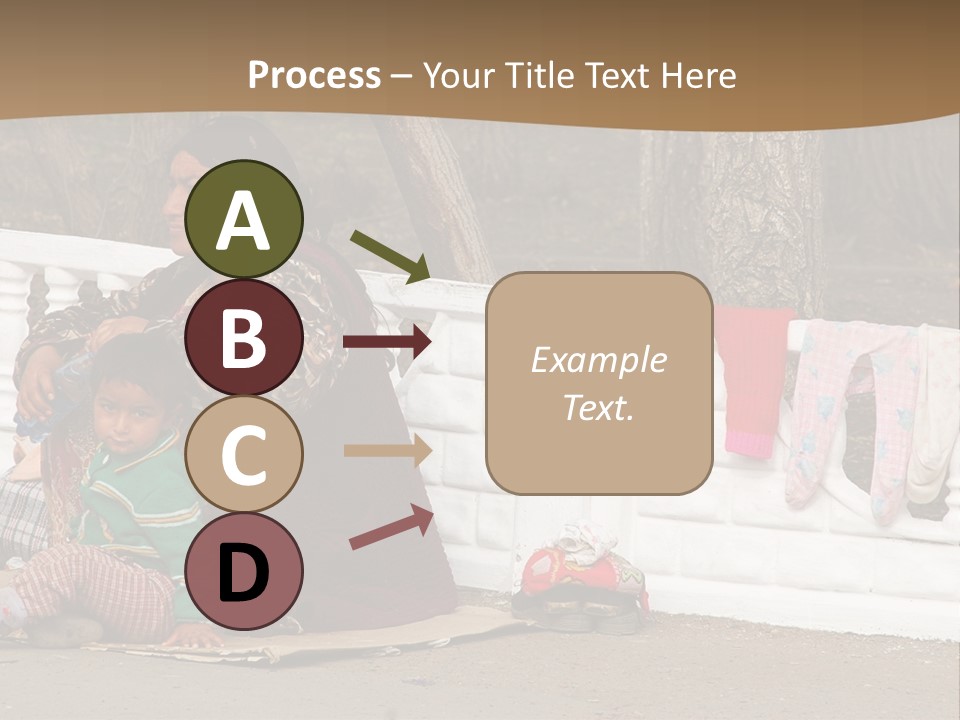 Process – Your Title Text Here

A

B

C

D

Example Text.